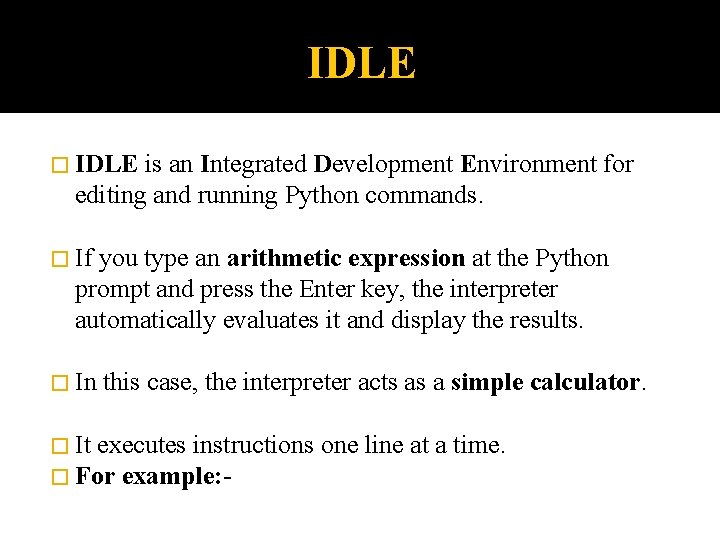 IDLE

IDLE is an Integrated Development Environment for editing and running Python commands.

If you type an arithmetic expression at the Python prompt and press the Enter key, the interpreter automatically evaluates it and display the results.

In this case, the interpreter acts as a simple calculator.

It executes instructions one line at a time.
For example:-